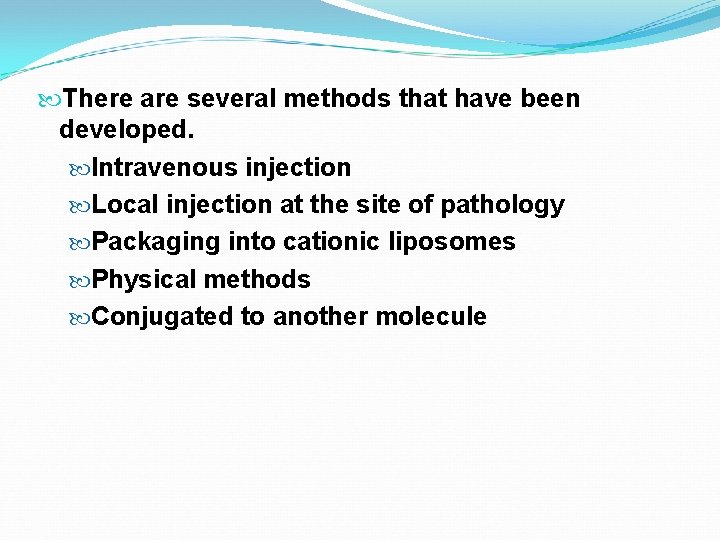 There are several methods that have been developed.

Intravenous injection

Local injection at the site of pathology

Packaging into cationic liposomes

Physical methods

Conjugated to another molecule